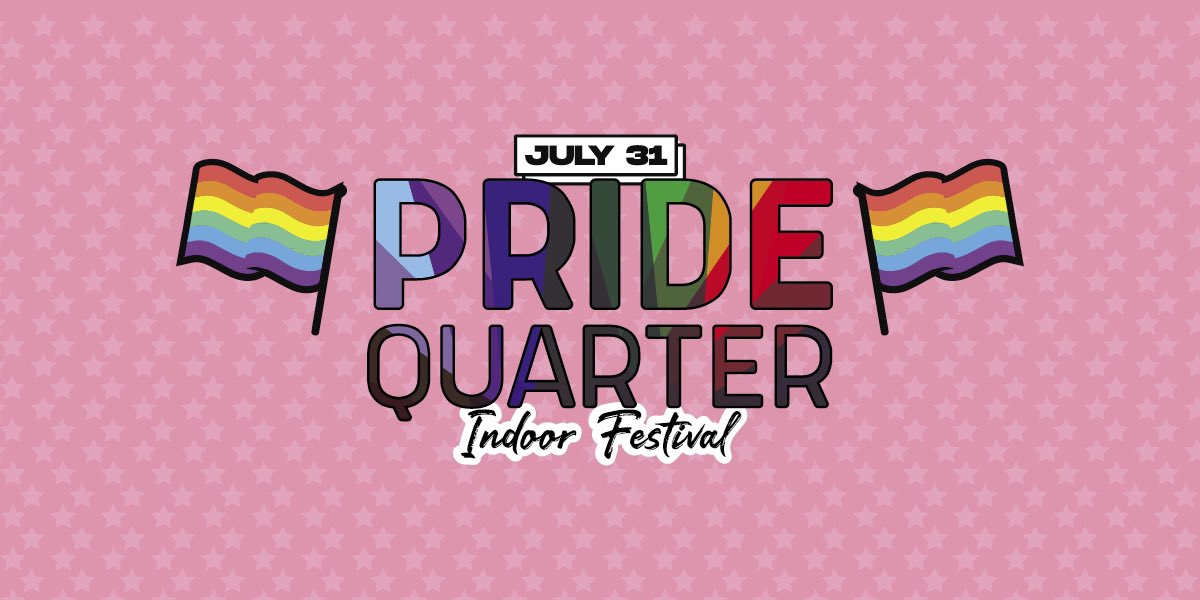 JULY 31
PRIDE
QUARTER
Indoor Festival